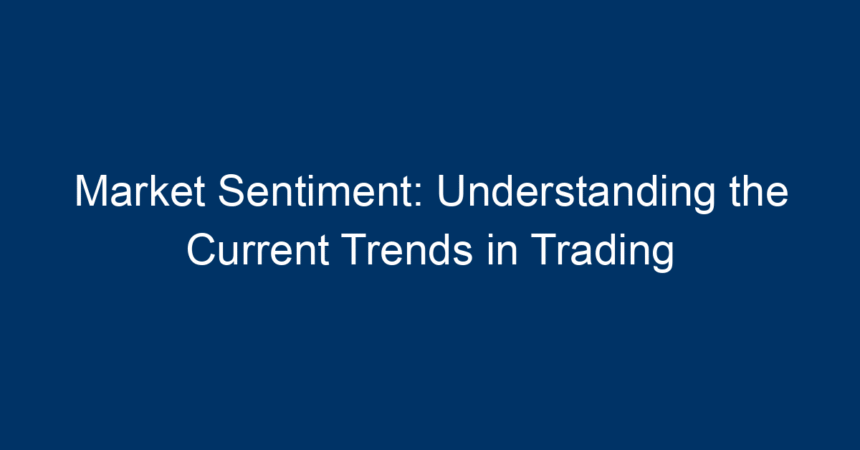 Market Sentiment: Understanding the Current Trends in Trading